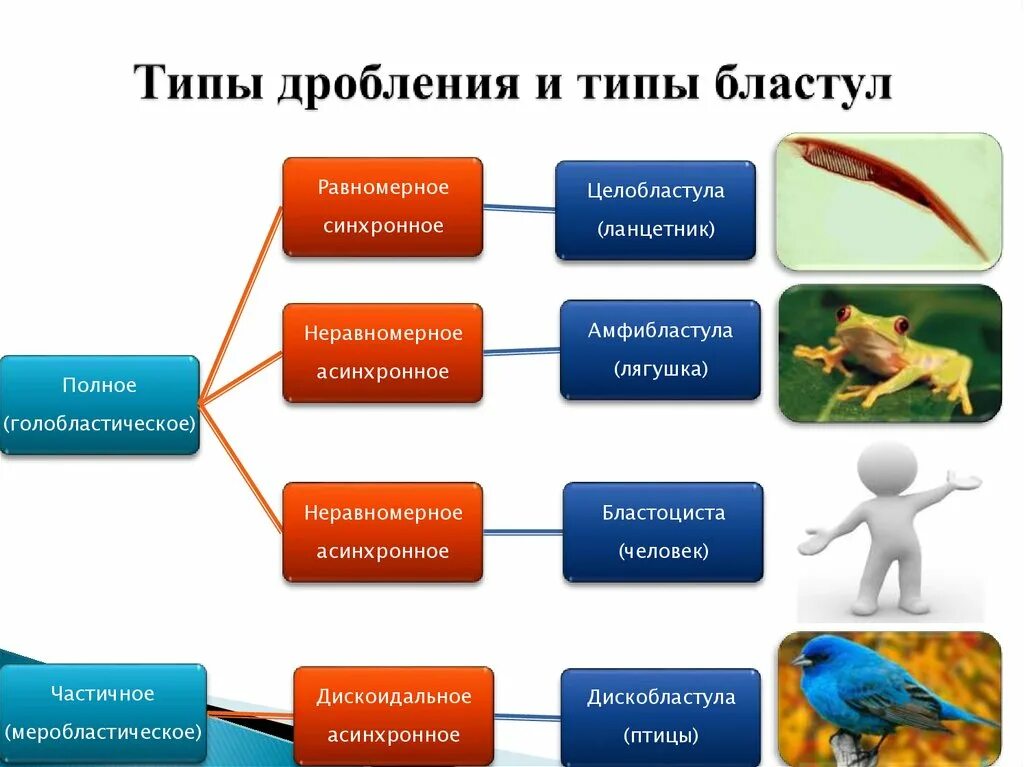 Типы дробления и типы бластул

Полное (голобластическое)

Равномерное синхронное

Целобластула (ланцетник)

Неравномерное асинхронное

Амфибластула (лягушка)

Неравномерное асинхронное

Бластоциста (человек)

Частичное (меробластическое)

Дискоидальное асинхронное

Дискобластула (птицы)